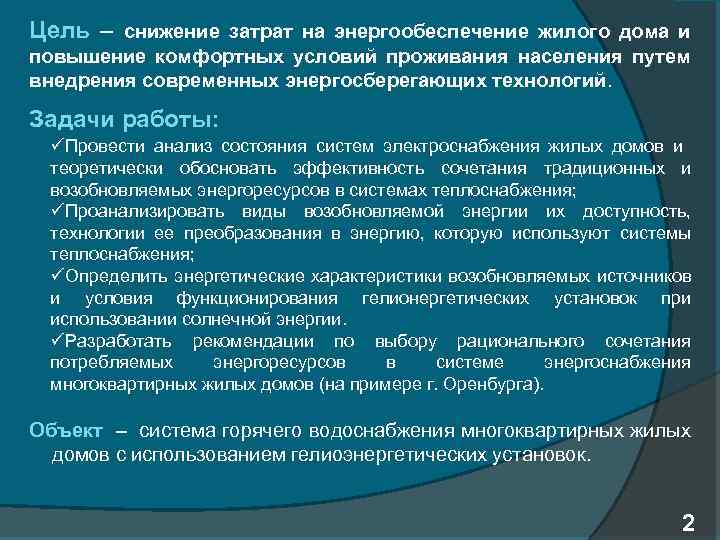 Цель – снижение затрат на энергообеспечение жилого дома и повышение комфортных условий проживания населения путем внедрения современных энергосберегающих технологий.

Задачи работы:

✓Провести анализ состояния систем электроснабжения жилых домов и теоретически обосновать эффективность сочетания традиционных и возобновляемых энергоресурсов в системах теплоснабжения;

✓Проанализировать виды возобновляемой энергии их доступность, технологии ее преобразования в энергию, которую используют системы теплоснабжения;

✓Определить энергетические характеристики возобновляемых источников и условия функционирования гелионергетических установок при использовании солнечной энергии.

✓Разработать рекомендации по выбору рационального сочетания потребляемых энергоресурсов в системе энергоснабжения многоквартирных жилых домов (на примере г. Оренбурга).

Объект – система горячего водоснабжения многоквартирных жилых домов с использованием гелиоэнергетических установок.

2